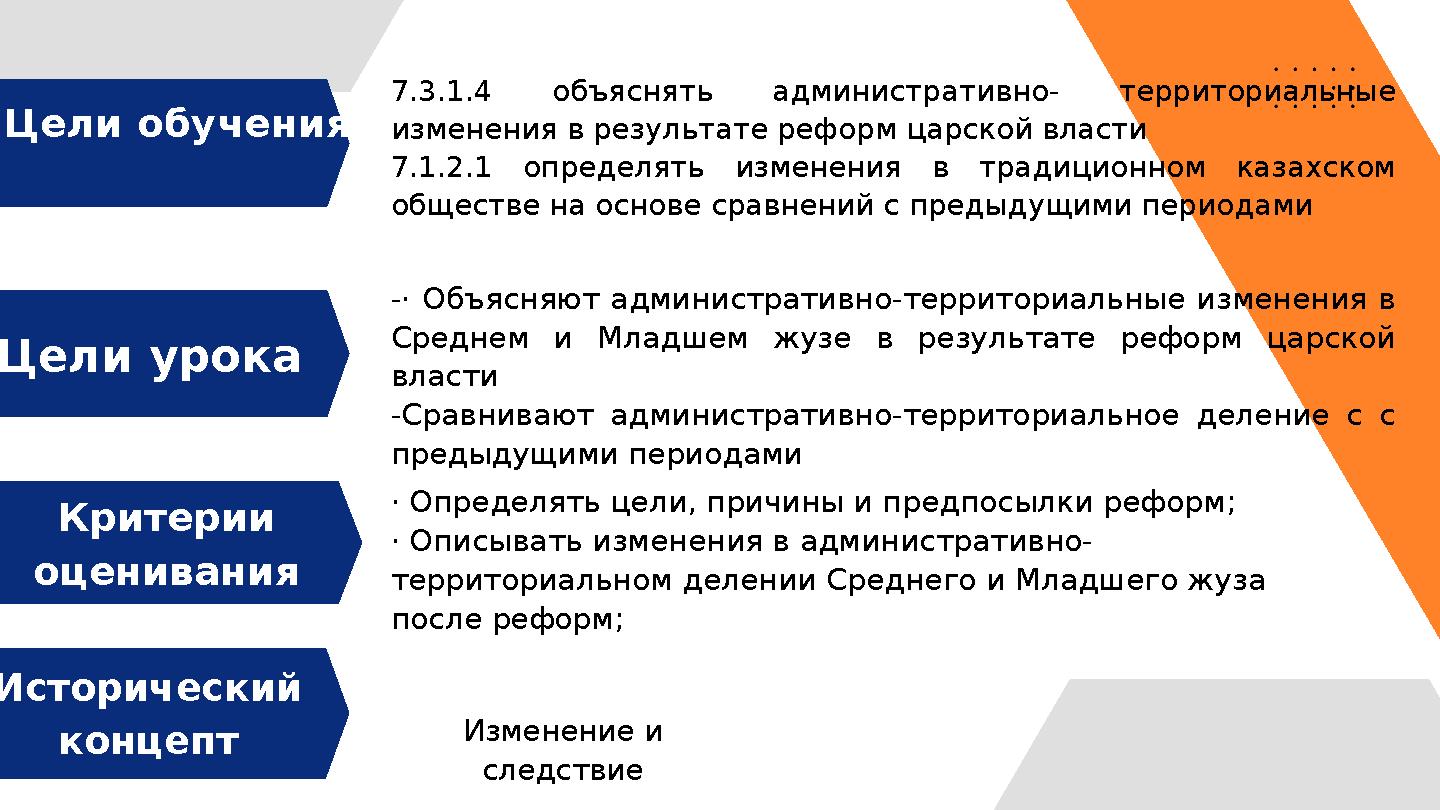 Цели обучения

7.3.1.4 объяснять административно- территориальные изменения в результате реформ царской власти
7.1.2.1 определять изменения в традиционном казахском обществе на основе сравнений с предыдущими периодами

Цели урока

-· Объясняют административно-территориальные изменения в Среднем и Младшем жузе в результате реформ царской власти
-Сравнивают административно-территориальное деление с с предыдущими периодами

Критерии оценивания

· Определять цели, причины и предпосылки реформ;
· Описывать изменения в административно-территориальном делении Среднего и Младшего жуза после реформ;

Исторический концепт

Изменение и следствие